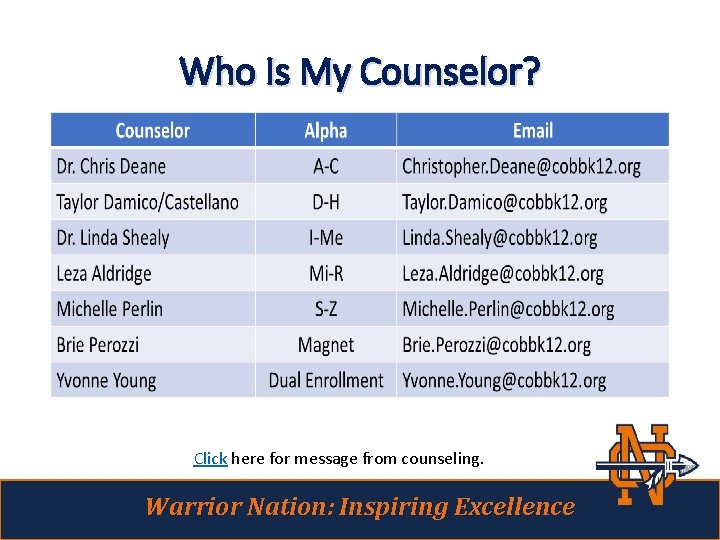 Who Is My Counselor?

| Counselor | Alpha | Email |
|---|---|---|
| Dr. Chris Deane | A-C | Christopher.Deane@cobbk12.org |
| Taylor Damico/Castellano | D-H | Taylor.Damico@cobbk12.org |
| Dr. Linda Shealy | I-Me | Linda.Shealy@cobbk12.org |
| Leza Aldridge | Mi-R | Leza.Aldridge@cobbk12.org |
| Michelle Perlin | S-Z | Michelle.Perlin@cobbk12.org |
| Brie Perozzi | Magnet | Brie.Perozzi@cobbk12.org |
| Yvonne Young | Dual Enrollment | Yvonne.Young@cobbk12.org |

Click here for message from counseling.

NC

Warrior Nation: Inspiring Excellence